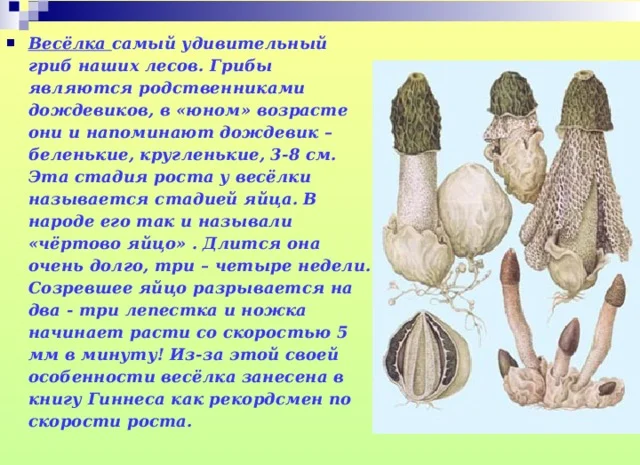 Весёлка самый удивительный гриб наших лесов. Грибы являются родственниками дождевиков, в «юном» возрасте они и напоминают дождевик – беленькие, кругленькие, 3-8 см. Эта стадия роста у весёлки называется стадией яйца. В народе его так и называли «чёртово яйцо» . Длится она очень долго, три – четыре недели. Созревшее яйцо разрывается на два - три лепестка и ножка начинает расти со скоростью 5 мм в минуту! Из-за этой своей особенности весёлка занесена в книгу Гиннеса как рекордсмен по скорости роста.